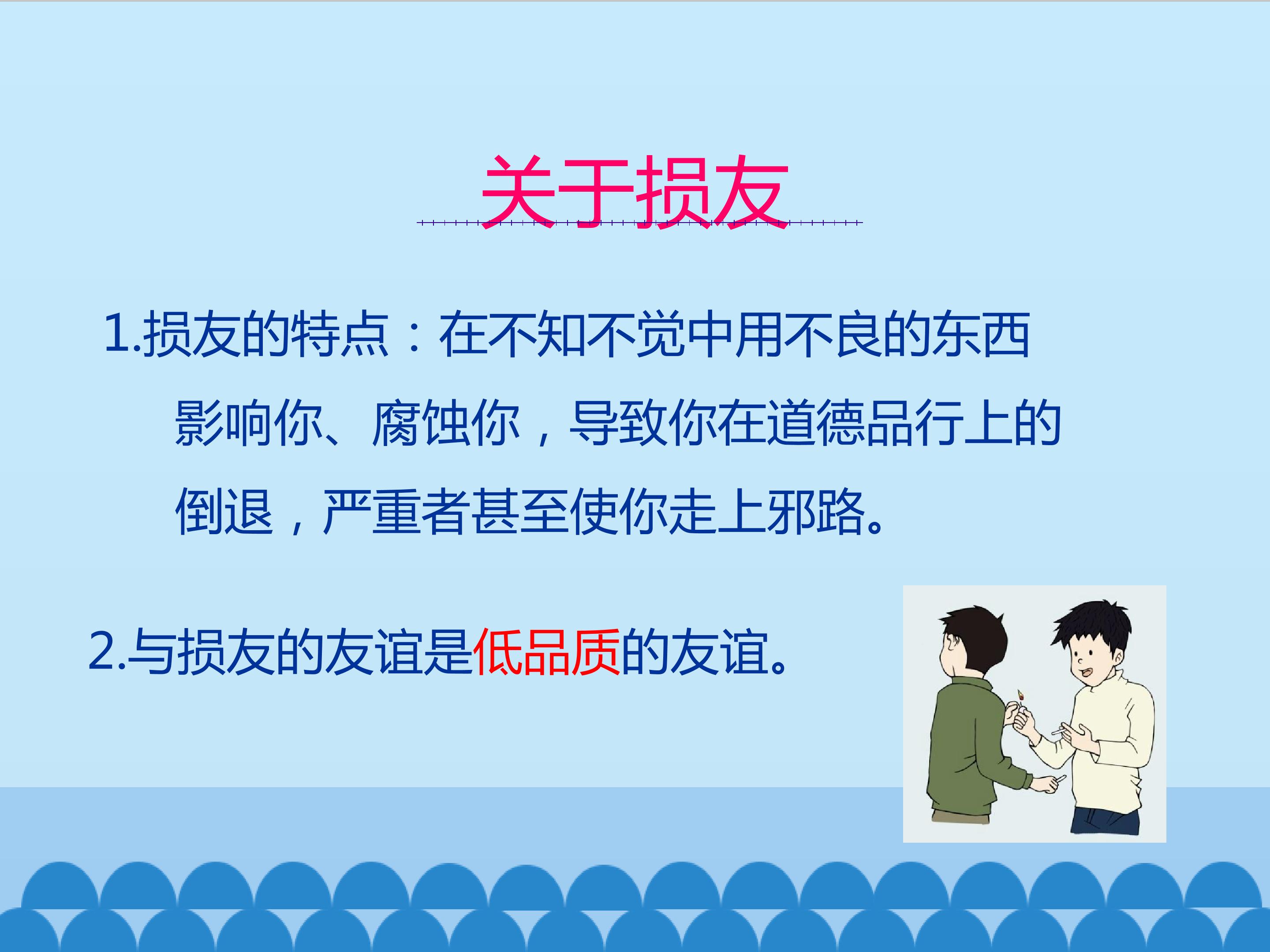 关于损友

1.损友的特点：在不知不觉中用不良的东西影响你、腐蚀你，导致你在道德品行上的倒退，严重者甚至使你走上邪路。

2.与损友的友谊是低品质的友谊。